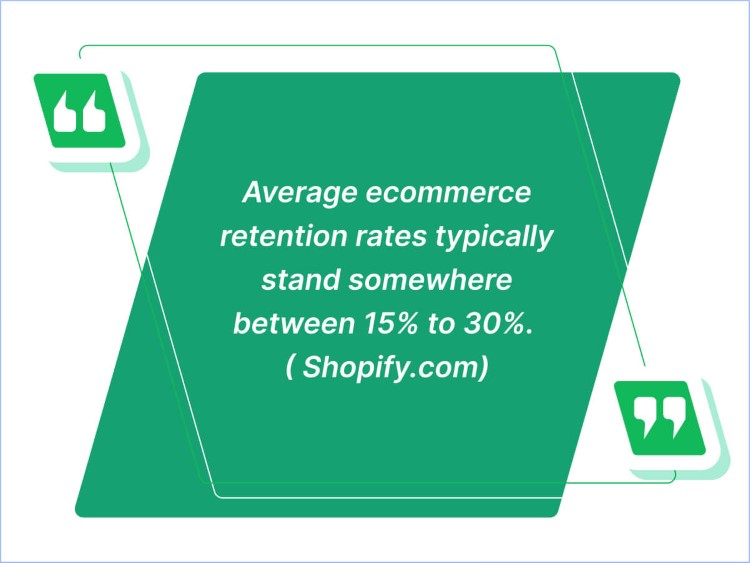 Average ecommerce retention rates typically stand somewhere between 15% to 30%. ( Shopify.com)